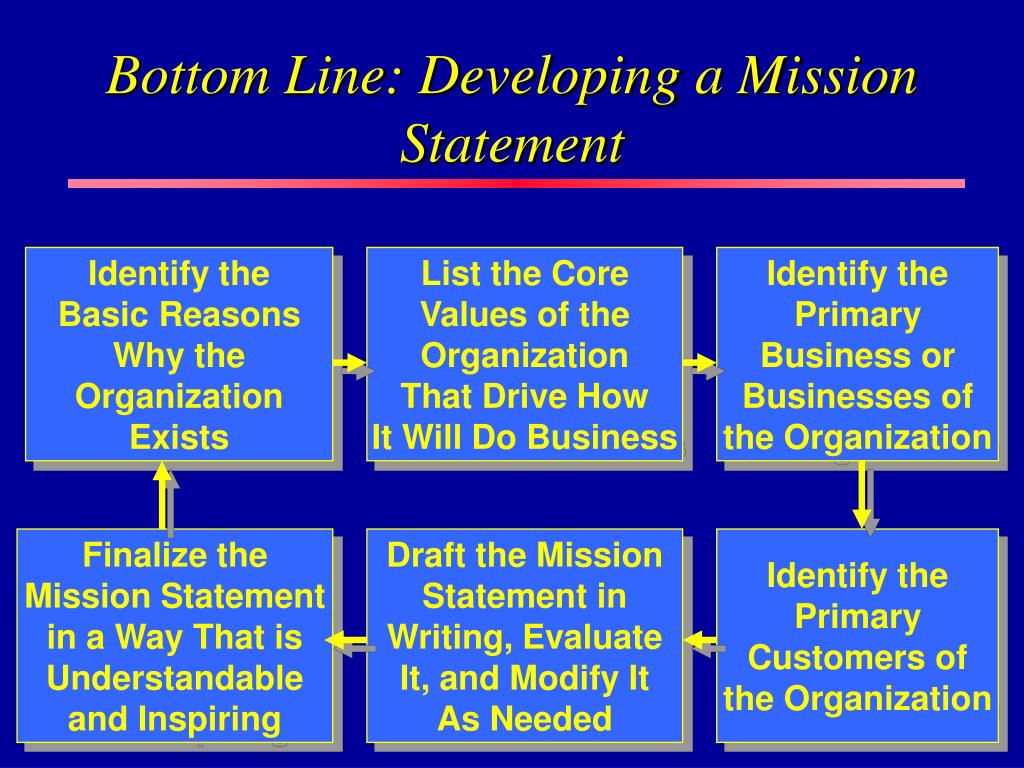 Bottom Line: Developing a Mission Statement

Identify the Basic Reasons Why the Organization Exists

List the Core Values of the Organization That Drive How It Will Do Business

Identify the Primary Business or Businesses of the Organization

Identify the Primary Customers of the Organization

Draft the Mission Statement in Writing, Evaluate It, and Modify It As Needed

Finalize the Mission Statement in a Way That is Understandable and Inspiring